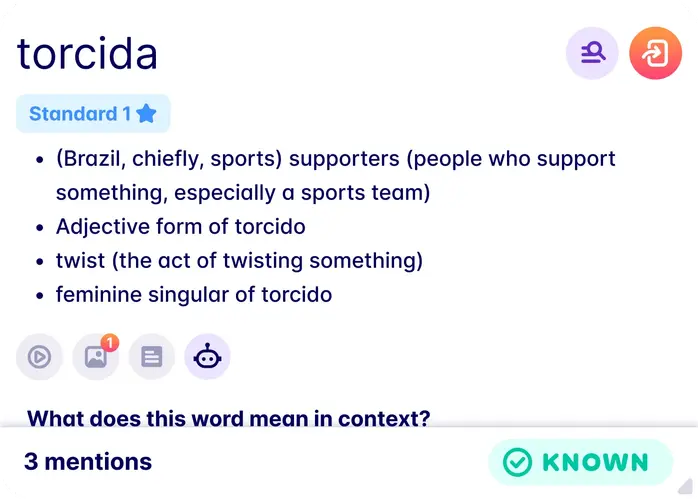 torcida

Standard 1

- (Brazil, chiefly, sports) supporters (people who support something, especially a sports team)
- Adjective form of torcido
- twist (the act of twisting something)
- feminine singular of torcido

1

What does this word mean in context?

3 mentions

KNOWN